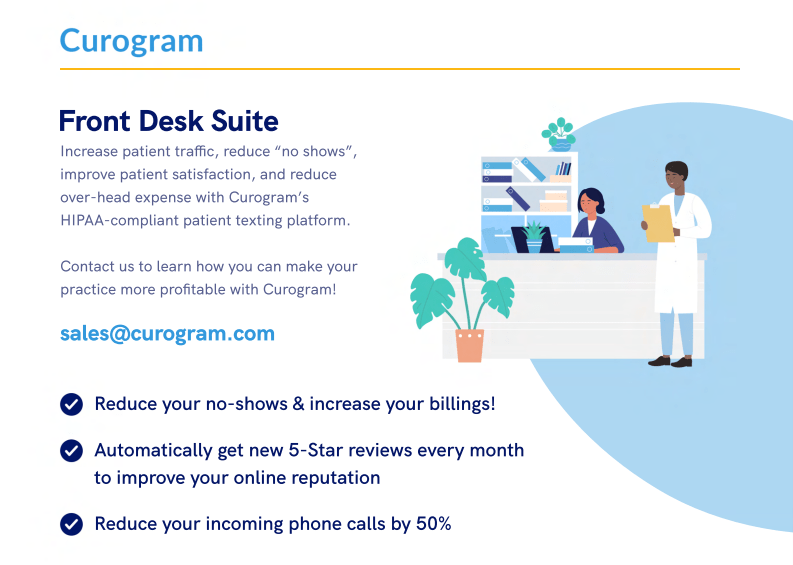 Curogram

Front Desk Suite

Increase patient traffic, reduce “no shows”, improve patient satisfaction, and reduce over-head expense with Curogram’s HIPAA-compliant patient texting platform.

Contact us to learn how you can make your practice more profitable with Curogram!

sales@curogram.com

Reduce your no-shows & increase your billings!

Automatically get new 5-Star reviews every month to improve your online reputation

Reduce your incoming phone calls by 50%